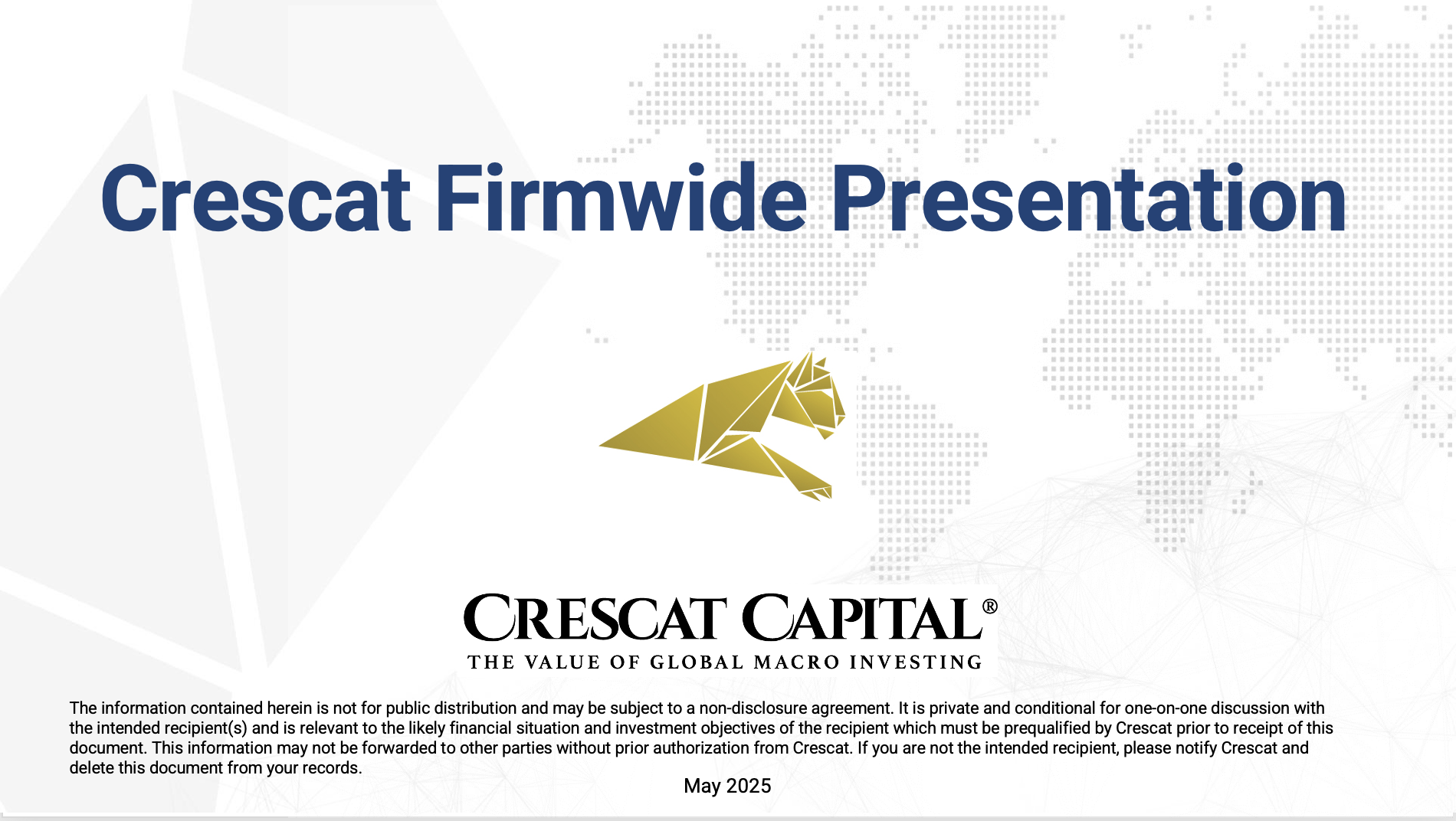 Crescat Firmwide Presentation

CRESCAT CAPITAL®
THE VALUE OF GLOBAL MACRO INVESTING

The information contained herein is not for public distribution and may be subject to a non-disclosure agreement. It is private and conditional for one-on-one discussion with the intended recipient(s) and is relevant to the likely financial situation and investment objectives of the recipient which must be prequalified by Crescat prior to receipt of this document. This information may not be forwarded to other parties without prior authorization from Crescat. If you are not the intended recipient, please notify Crescat and delete this document from your records.

May 2025